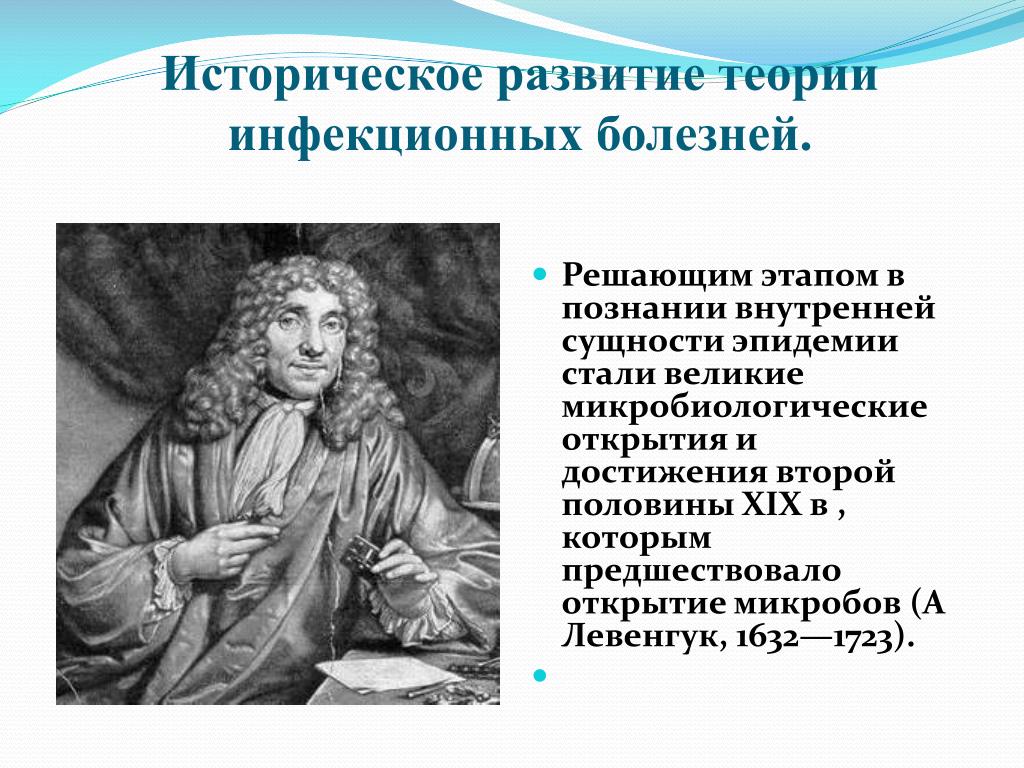 Историческое развитие теории инфекционных болезней.

Решающим этапом в познании внутренней сущности эпидемии стали великие микробиологические открытия и достижения второй половины XIX в , которым предшествовало открытие микробов (А Левенгук, 1632—1723).